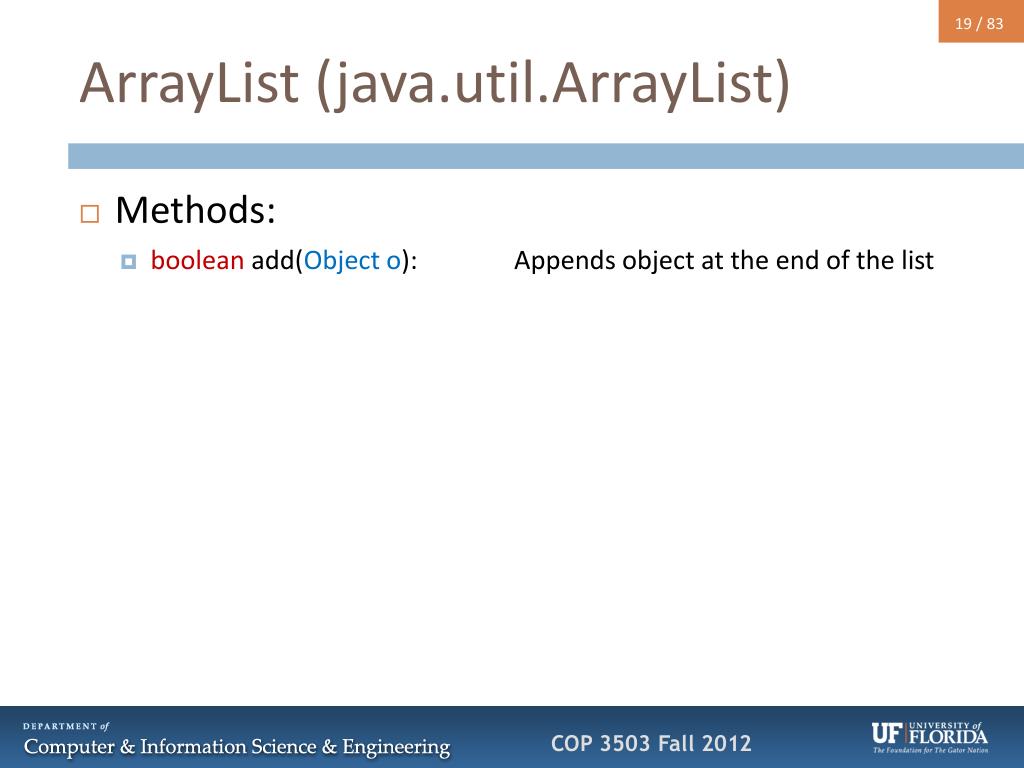 19 / 83

ArrayList (java.util.ArrayList)

Methods:

boolean add(Object o): Appends object at the end of the list

DEPARTMENT of
Computer & Information Science & Engineering

COP 3503 Fall 2012

UF UNIVERSITY of FLORIDA
The Foundation for The Gator Nation